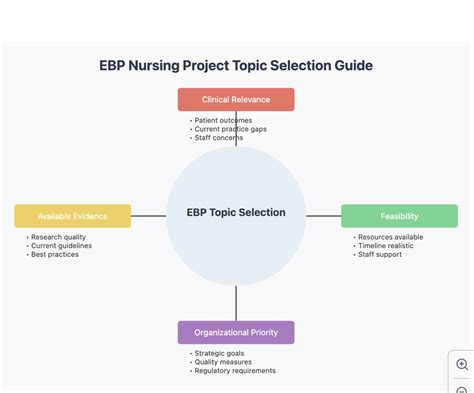 EBP Nursing Project Topic Selection Guide

Clinical Relevance

• Patient outcomes
• Current practice gaps
• Staff concerns

Available Evidence

• Research quality
• Current guidelines
• Best practices

EBP Topic Selection

Feasibility

• Resources available
• Timeline realistic
• Staff support

Organizational Priority

• Strategic goals
• Quality measures
• Regulatory requirements